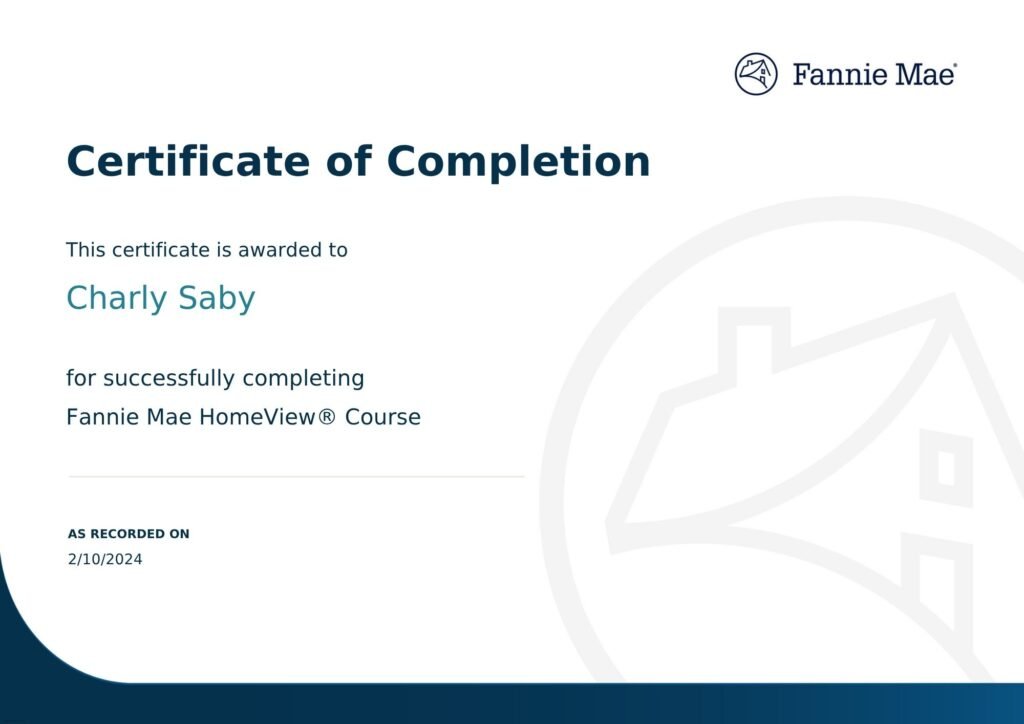 Fannie Mae®

Certificate of Completion

This certificate is awarded to

Charly Saby

for successfully completing
Fannie Mae HomeView® Course

AS RECORDED ON
2/10/2024